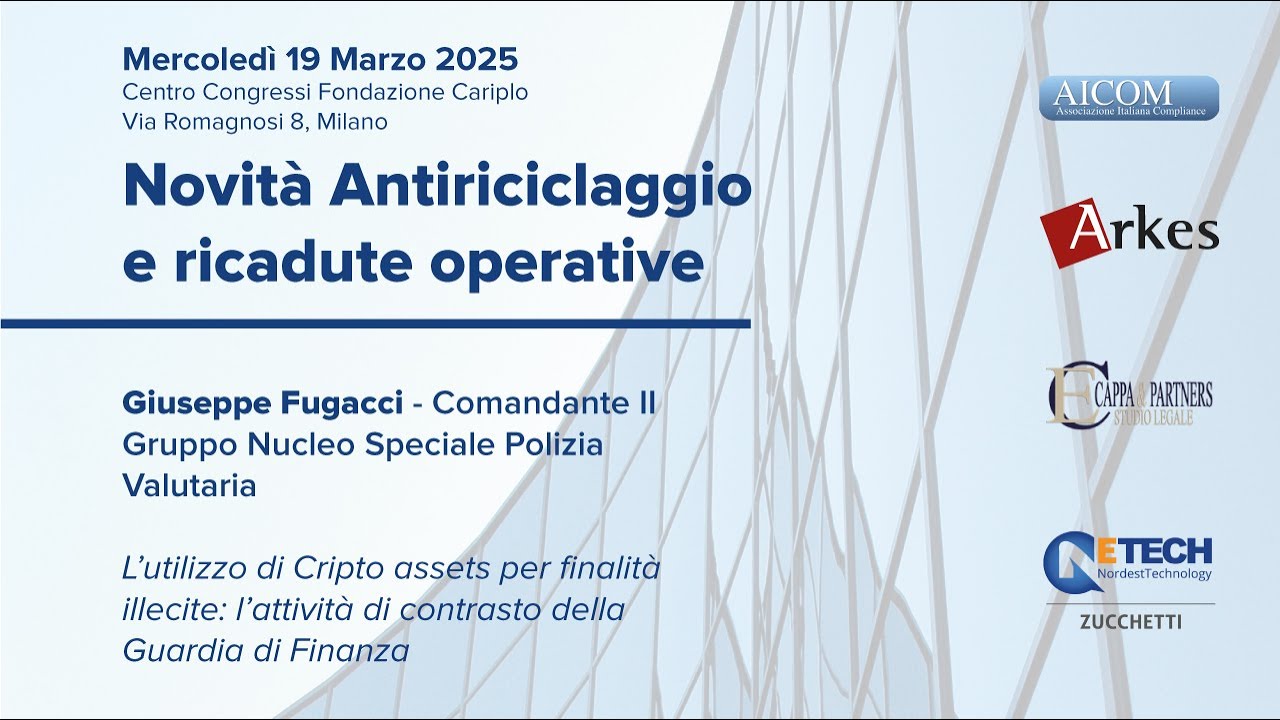 Mercoledì 19 Marzo 2025
Centro Congressi Fondazione Cariplo
Via Romagnosi 8, Milano

Novità Antiriciclaggio e ricadute operative

Giuseppe Fugacci - Comandante II Gruppo Nucleo Speciale Polizia Valutaria

L'utilizzo di Cripto assets per finalità illecite: l'attività di contrasto della Guardia di Finanza

AICOM
Associazione Italiana Compliance

Arkes

CAPPA & PARTNERS
STUDIO LEGALE

NETECH
NordestTechnology
ZUCCHETTI